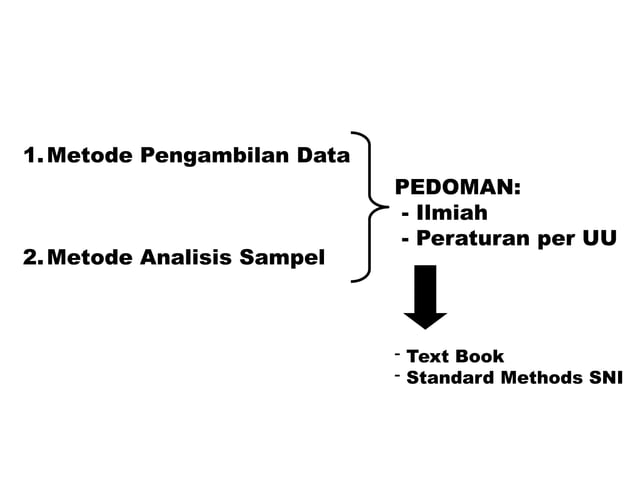 1. Metode Pengambilan Data

2. Metode Analisis Sampel

PEDOMAN:
- Ilmiah
- Peraturan per UU

- Text Book
- Standard Methods SNI